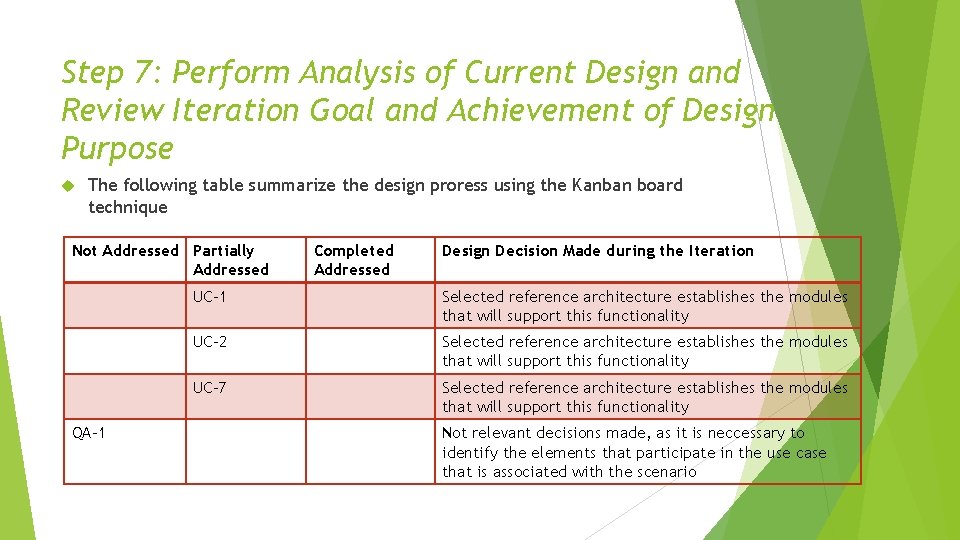 Step 7: Perform Analysis of Current Design and Review Iteration Goal and Achievement of Design Purpose

The following table summarize the design proress using the Kanban board technique

| Not Addressed | Partially Addressed | Completed Addressed | Design Decision Made during the Iteration |
|---|---|---|---|
| | UC-1 | | Selected reference architecture establishes the modules that will support this functionality |
| | UC-2 | | Selected reference architecture establishes the modules that will support this functionality |
| | UC-7 | | Selected reference architecture establishes the modules that will support this functionality |
| QA-1 | | | Not relevant decisions made, as it is neccessary to identify the elements that participate in the use case that is associated with the scenario |